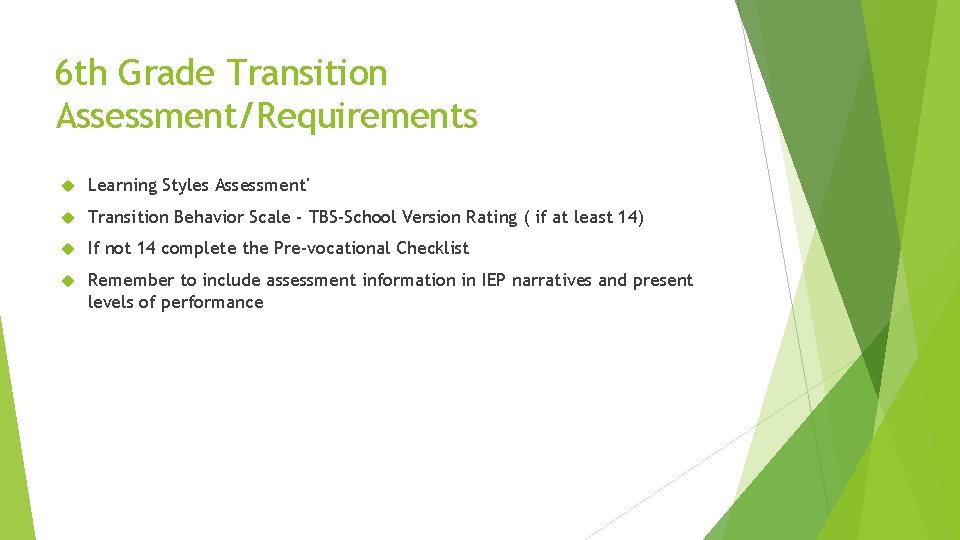 6th Grade Transition Assessment/Requirements

Learning Styles Assessment'

Transition Behavior Scale - TBS-School Version Rating ( if at least 14)

If not 14 complete the Pre-vocational Checklist

Remember to include assessment information in IEP narratives and present levels of performance